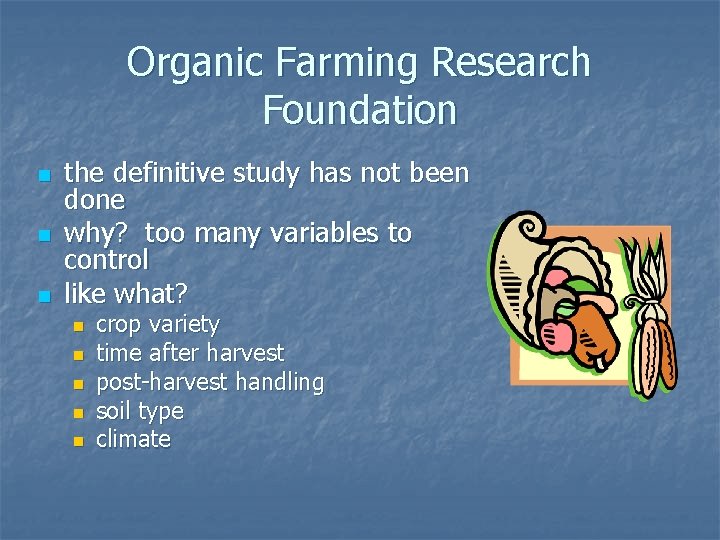 Organic Farming Research Foundation

- the definitive study has not been done
- why? too many variables to control
- like what?
  - crop variety
  - time after harvest
  - post-harvest handling
  - soil type
  - climate